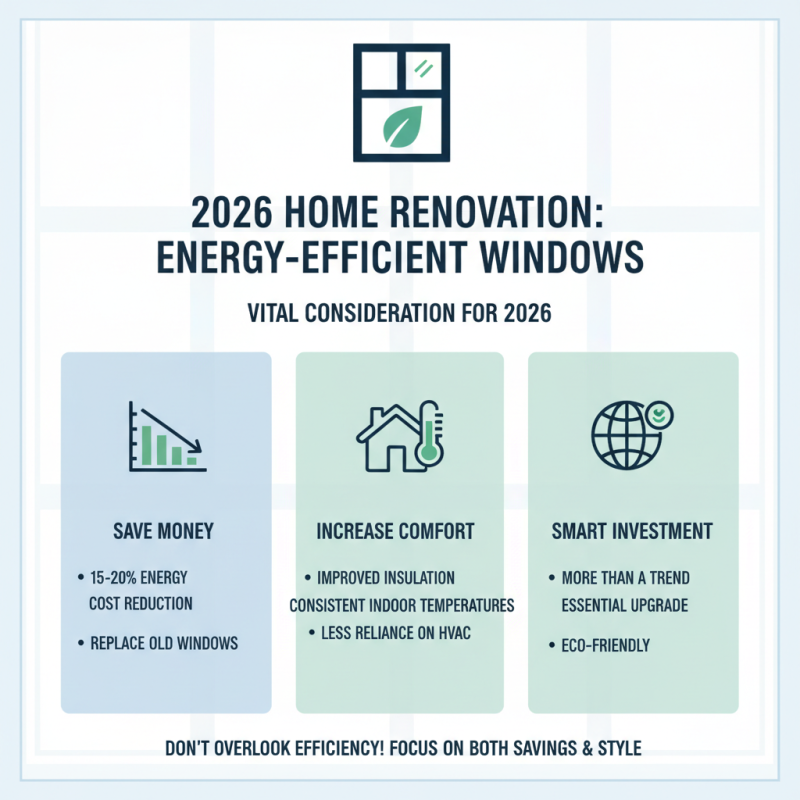 2026 HOME RENOVATION: ENERGY-EFFICIENT WINDOWS

VITAL CONSIDERATION FOR 2026

SAVE MONEY

• 15-20% ENERGY COST REDUCTION

• REPLACE OLD WINDOWS

INCREASE COMFORT

• IMPROVED INSULATION CONSISTENT INDOOR TEMPERATURES

• LESS RELIANCE ON HVAC

SMART INVESTMENT

• MORE THAN A TREND ESSENTIAL UPGRADE

• ECO-FRIENDLY

DON'T OVERLOOK EFFICIENCY! FOCUS ON BOTH SAVINGS & STYLE